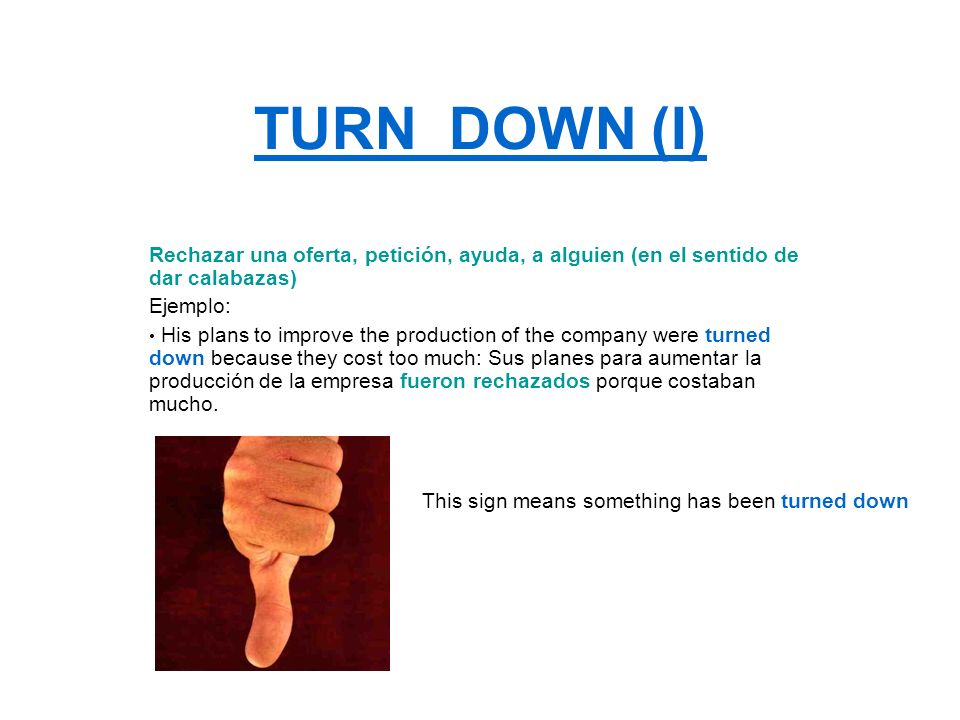 TURN DOWN (I)

Rechazar una oferta, petición, ayuda, a alguien (en el sentido de dar calabazas)

Ejemplo:

• His plans to improve the production of the company were turned down because they cost too much: Sus planes para aumentar la producción de la empresa fueron rechazados porque costaban mucho.

This sign means something has been turned down